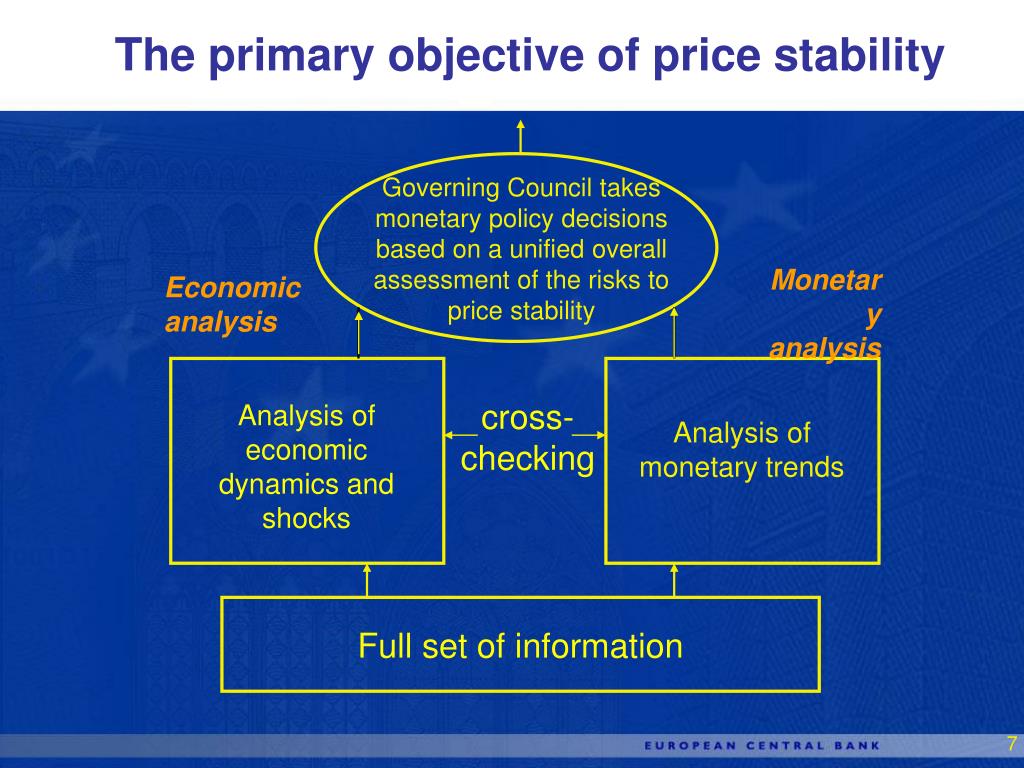 The primary objective of price stability

Governing Council takes monetary policy decisions based on a unified overall assessment of the risks to price stability

Economic analysis

Monetar y analysis

Analysis of economic dynamics and shocks

cross-checking

Analysis of monetary trends

Full set of information

EUROPEAN CENTRAL BANK

7